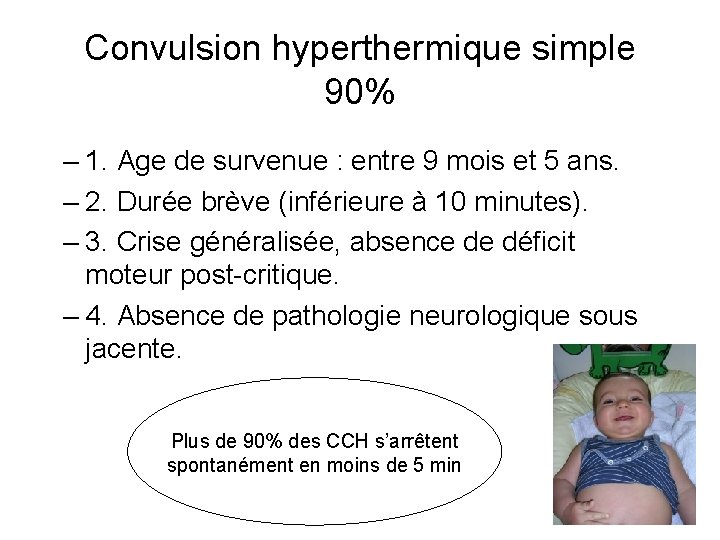 Convulsion hyperthermique simple 90%

– 1. Age de survenue : entre 9 mois et 5 ans.

– 2. Durée brève (inférieure à 10 minutes).

– 3. Crise généralisée, absence de déficit moteur post-critique.

– 4. Absence de pathologie neurologique sous jacente.

Plus de 90% des CCH s'arrêtent spontanément en moins de 5 min